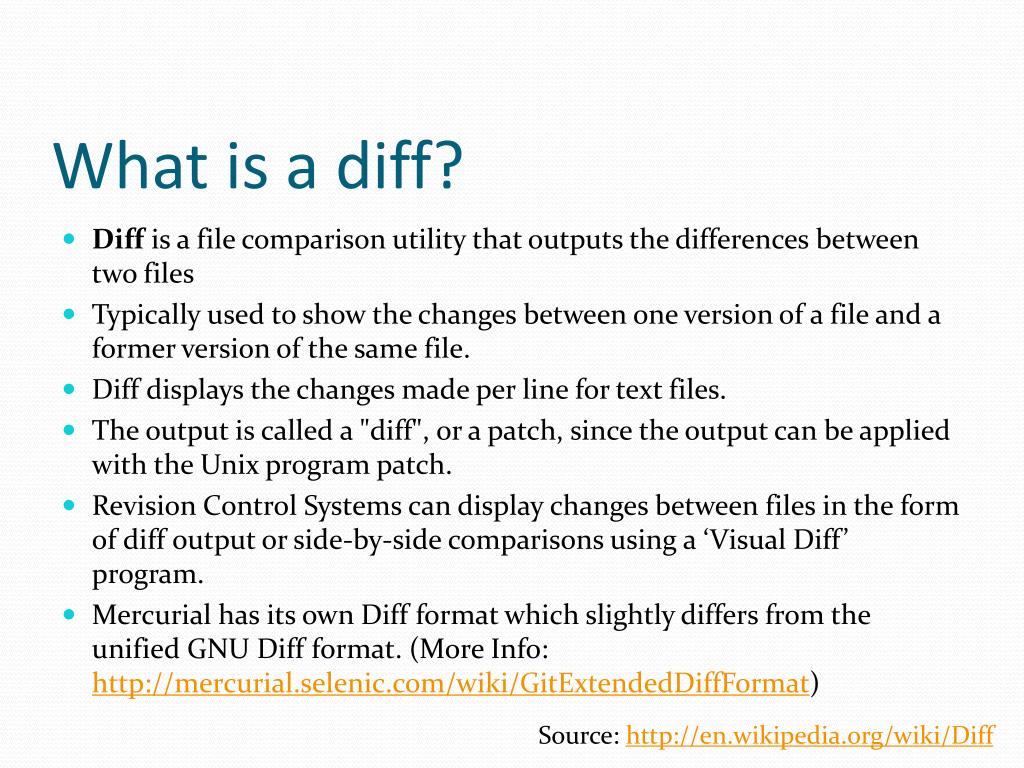 What is a diff?

Diff is a file comparison utility that outputs the differences between two files

Typically used to show the changes between one version of a file and a former version of the same file.

Diff displays the changes made per line for text files.

The output is called a "diff", or a patch, since the output can be applied with the Unix program patch.

Revision Control Systems can display changes between files in the form of diff output or side-by-side comparisons using a ‘Visual Diff’ program.

Mercurial has its own Diff format which slightly differs from the unified GNU Diff format. (More Info: http://mercurial.selenic.com/wiki/GitExtendedDiffFormat)

Source: http://en.wikipedia.org/wiki/Diff